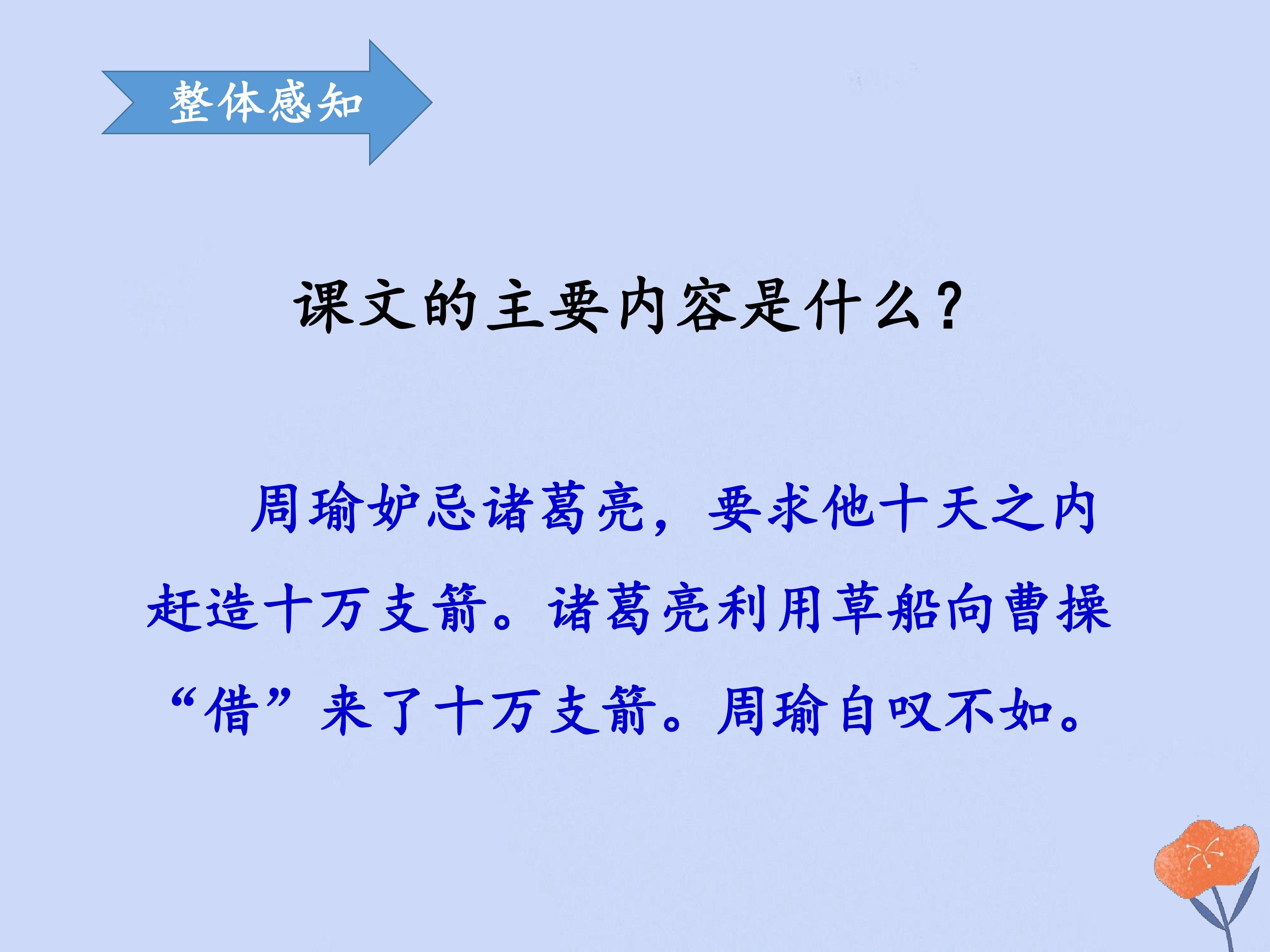 整体感知

课文的主要内容是什么?

周瑜妒忌诸葛亮，要求他十天之内赶造十万支箭。诸葛亮利用草船向曹操“借”来了十万支箭。周瑜自叹不如。